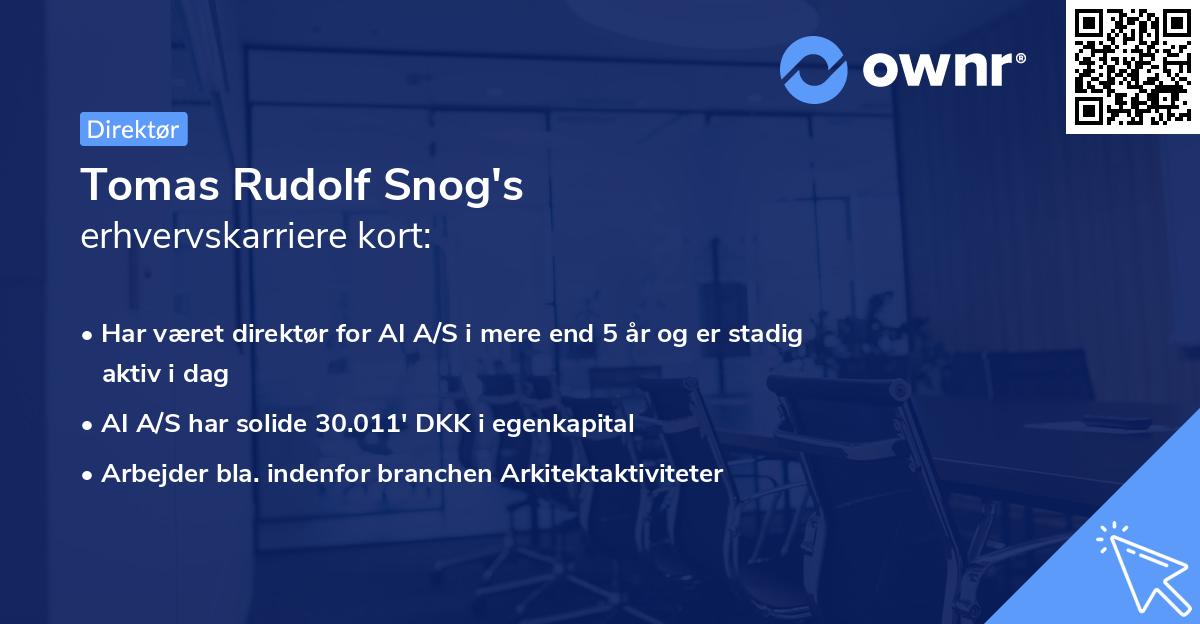 ownr®

Direktør

Tomas Rudolf Snog's
erhvervskarriere kort:

• Har været direktør for AI A/S i mere end 5 år og er stadig aktiv i dag
• AI A/S har solide 30.011' DKK i egenkapital
• Arbejder bla. indenfor branchen Arkitektaktiviteter